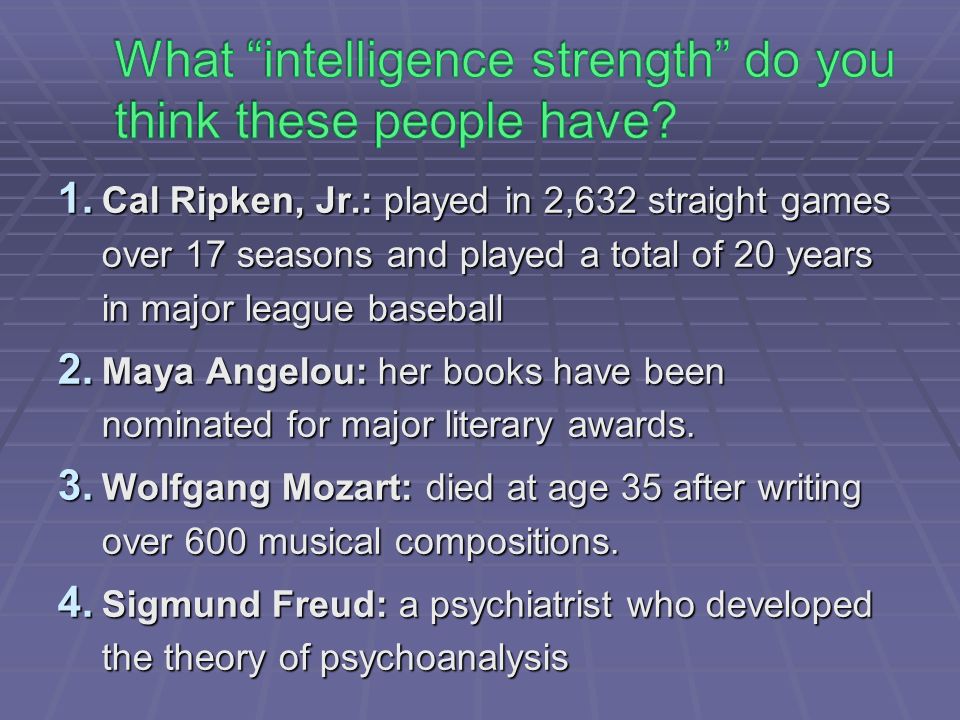 What “intelligence strength” do you think these people have?

1. Cal Ripken, Jr.: played in 2,632 straight games over 17 seasons and played a total of 20 years in major league baseball

2. Maya Angelou: her books have been nominated for major literary awards.

3. Wolfgang Mozart: died at age 35 after writing over 600 musical compositions.

4. Sigmund Freud: a psychiatrist who developed the theory of psychoanalysis